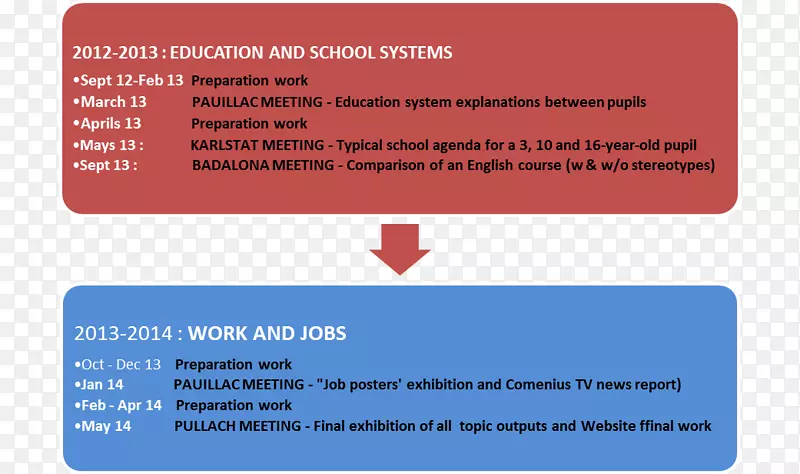 2012-2013 : EDUCATION AND SCHOOL SYSTEMS

•Sept 12-Feb 13 Preparation work
•March 13 PAUILLAC MEETING - Education system explanations between pupils
•Aprils 13 Preparation work
•Mays 13 : KARLSTAT MEETING - Typical school agenda for a 3, 10 and 16-year-old pupil
•Sept 13 : BADALONA MEETING - Comparison of an English course (w & w/o stereotypes)

2013-2014 : WORK AND JOBS

•Oct - Dec 13 Preparation work
•Jan 14 PAUILLAC MEETING - "Job posters' exhibition and Comenius TV news report)
•Feb - Apr 14 Preparation work
•May 14 PULLACH MEETING - Final exhibition of all topic outputs and Website ffinal work